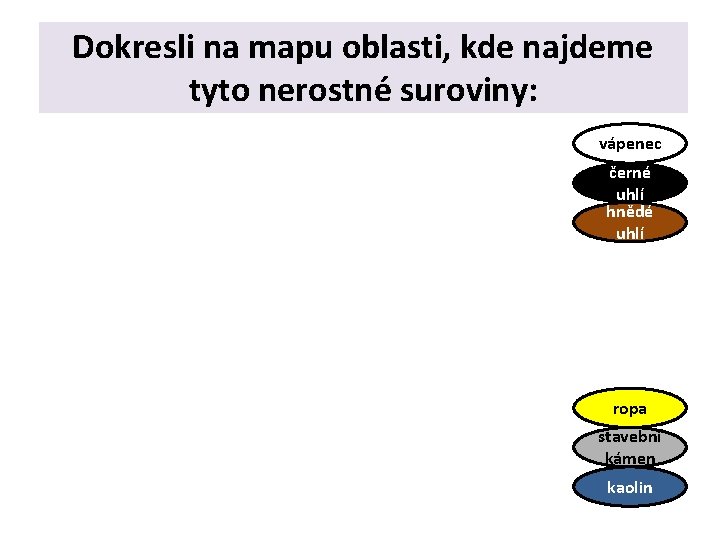 Dokresli na mapu oblasti, kde najdeme tyto nerostné suroviny:

vápenec

černé uhlí

hnědé uhlí

ropa

stavební kámen

kaolin